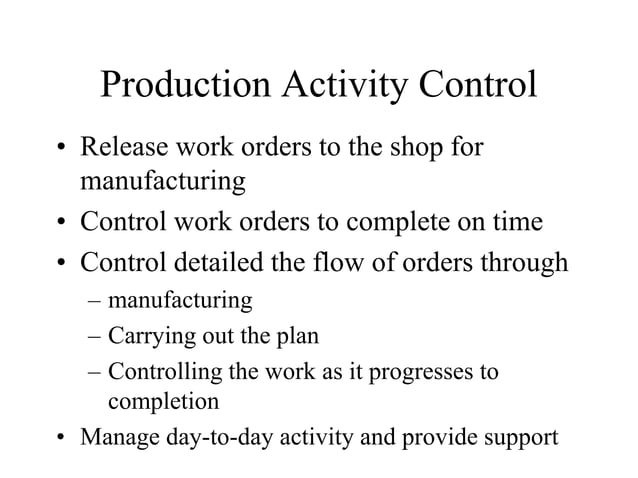 Production Activity Control

• Release work orders to the shop for manufacturing
• Control work orders to complete on time
• Control detailed the flow of orders through
  – manufacturing
  – Carrying out the plan
  – Controlling the work as it progresses to completion
• Manage day-to-day activity and provide support